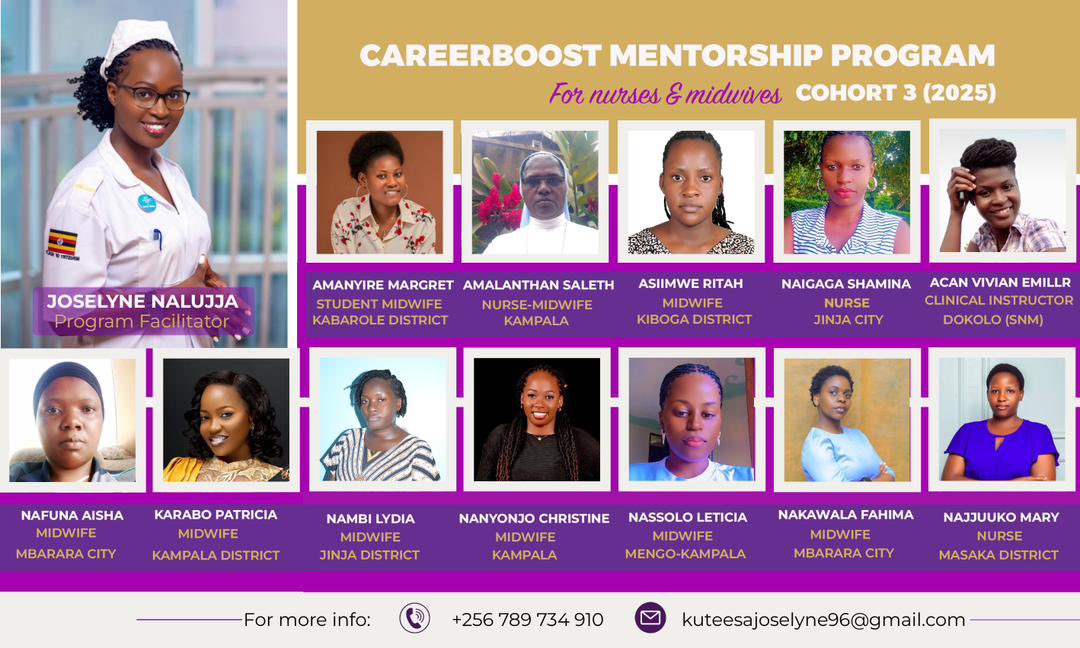 CAREERBOOST MENTORSHIP PROGRAM

For nurses & midwives COHORT 3 (2025)

JOSELYNE NALUJJA
Program Facilitator

AMANYIRE MARGRET
STUDENT MIDWIFE
KABAROLE DISTRICT

AMALANTHAN SALETH
NURSE-MIDWIFE
KAMPALA

ASIIMWE RITAH
MIDWIFE
KIBOGA DISTRICT

NAIGAGA SHAMINA
NURSE
JINJA CITY

ACAN VIVIAN EMILLR
CLINICAL INSTRUCTOR
DOKOLO (SNM)

NAFUNA AISHA
MIDWIFE
MBARARA CITY

KARABO PATRICIA
MIDWIFE
KAMPALA DISTRICT

NAMBI LYDIA
MIDWIFE
JINJA DISTRICT

NANYONJO CHRISTINE
MIDWIFE
KAMPALA

NASSOLO LETICIA
MIDWIFE
MENGO-KAMPALA

NAKAWALA FAHIMA
MIDWIFE
MBARARA CITY

NAJJUUKO MARY
NURSE
MASAKA DISTRICT

For more info: +256 789 734 910 kuteesajoselyne96@gmail.com